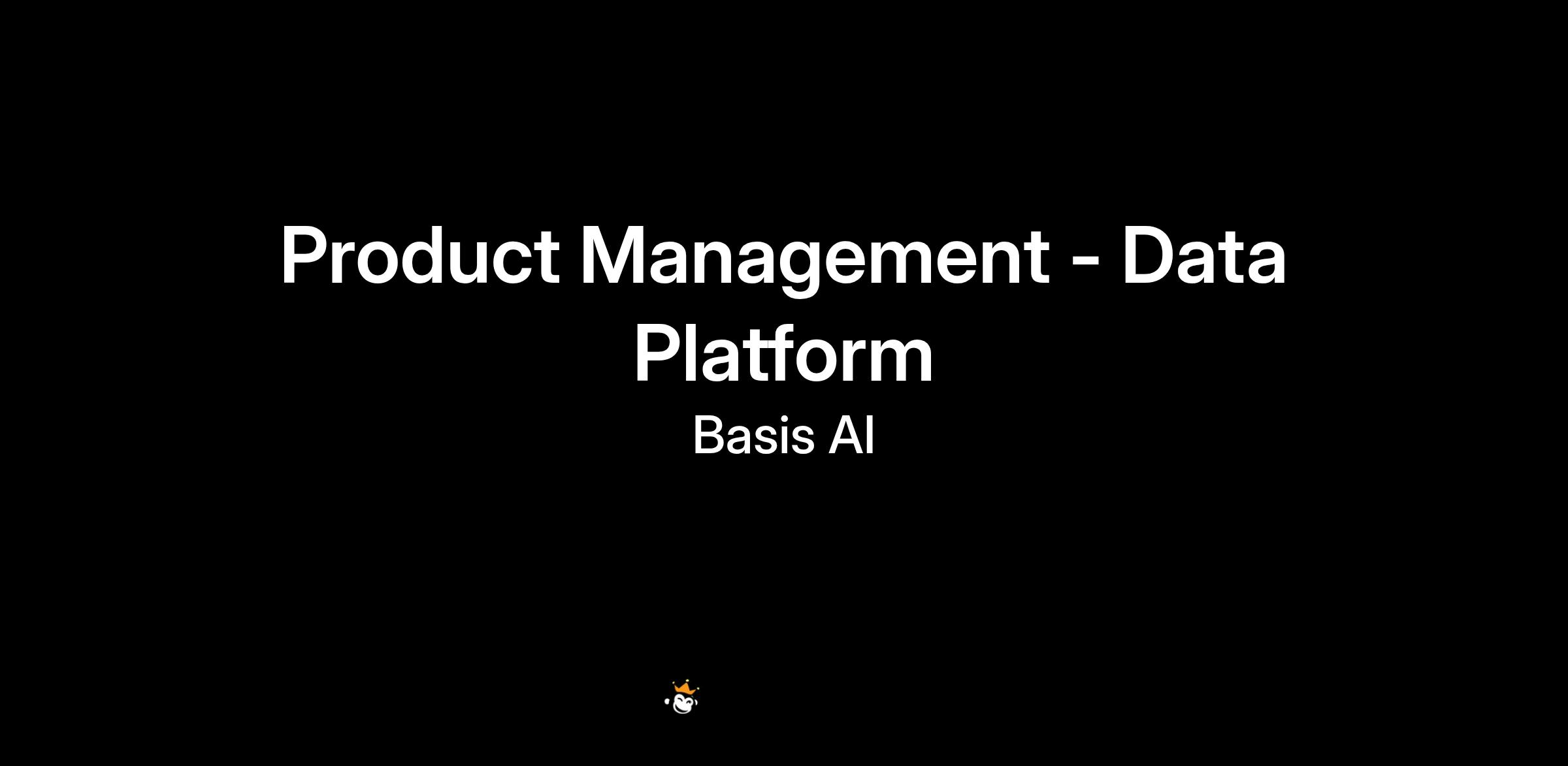 Product Management - Data Platform

Basis AI